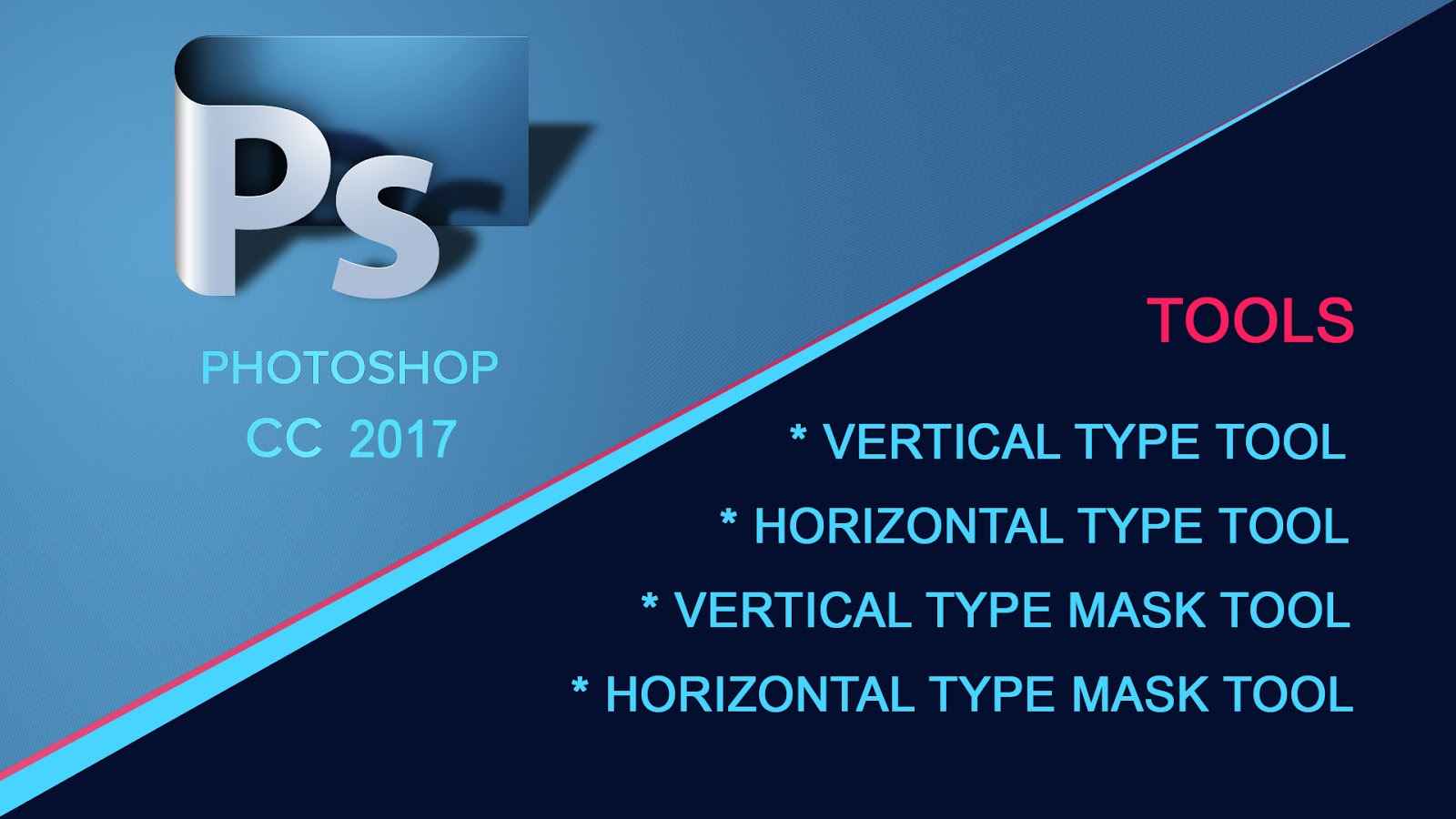 Ps

PHOTOSHOP
CC 2017

TOOLS

* VERTICAL TYPE TOOL
* HORIZONTAL TYPE TOOL
* VERTICAL TYPE MASK TOOL
* HORIZONTAL TYPE MASK TOOL